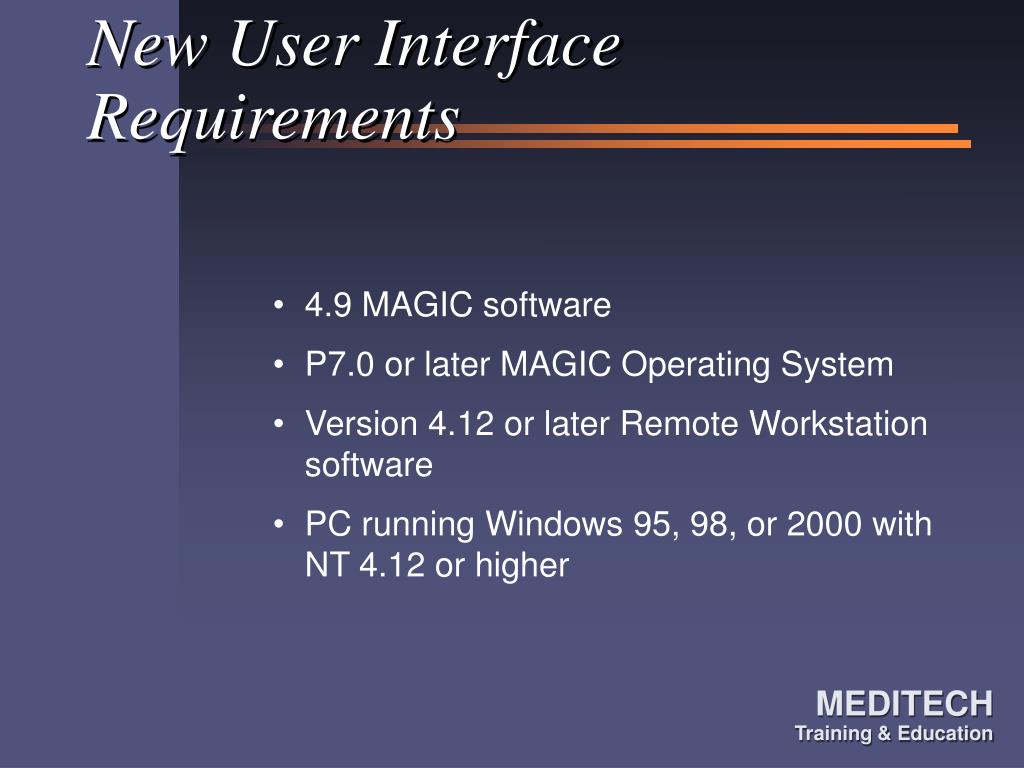 New User Interface Requirements

• 4.9 MAGIC software
• P7.0 or later MAGIC Operating System
• Version 4.12 or later Remote Workstation software
• PC running Windows 95, 98, or 2000 with NT 4.12 or higher

MEDITECH
Training & Education